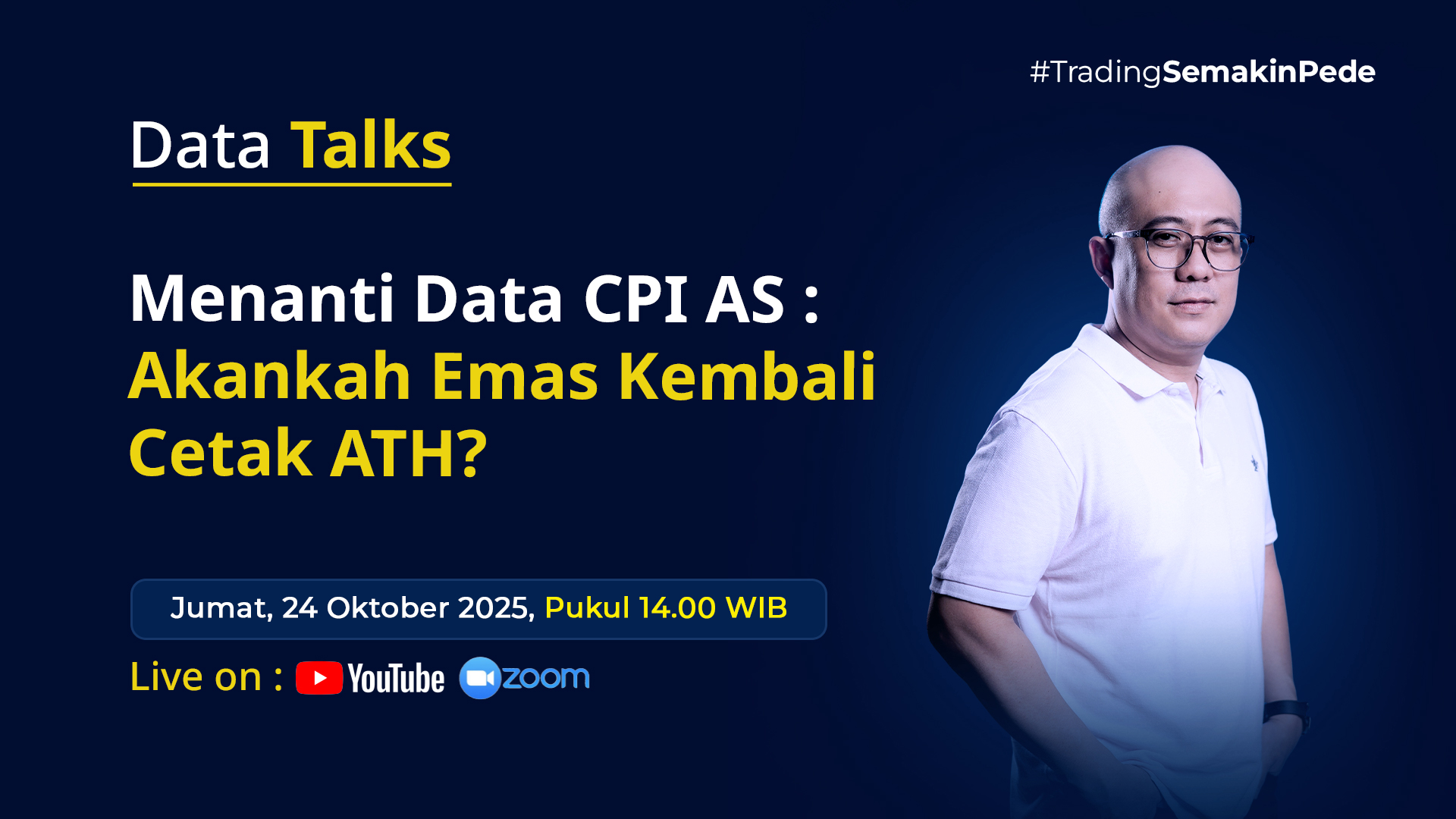 #TradingSemakinPede

Data Talks

Menanti Data CPI AS :
Akankah Emas Kembali Cetak ATH?

Jumat, 24 Oktober 2025, Pukul 14.00 WIB

Live on : YouTube zoom